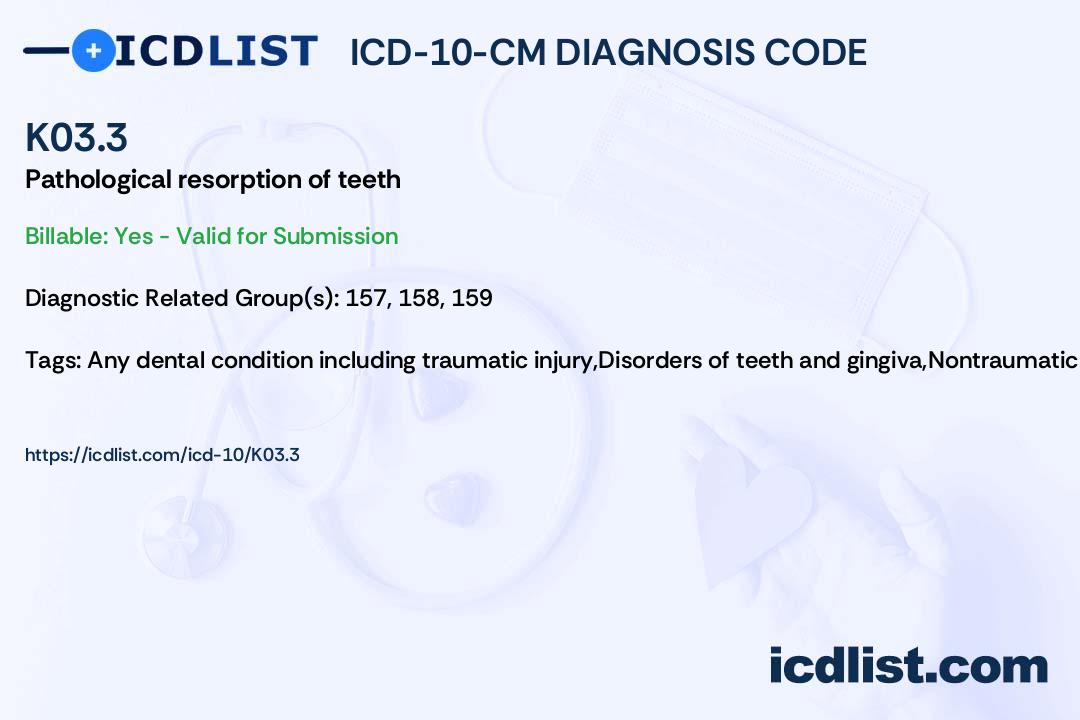 ICDLIST ICD-10-CM DIAGNOSIS CODE

K03.3
Pathological resorption of teeth

Billable: Yes - Valid for Submission

Diagnostic Related Group(s): 157, 158, 159

Tags: Any dental condition including traumatic injury,Disorders of teeth and gingiva,Nontraumatic

https://icdlist.com/icd-10/K03.3

icdlist.com